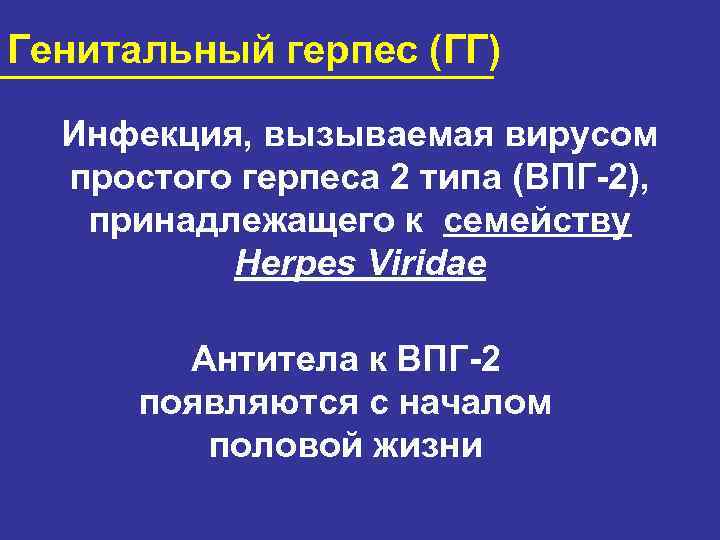 Генитальный герпес (ГГ)

Инфекция, вызываемая вирусом простого герпеса 2 типа (ВПГ-2), принадлежащего к семейству Herpes Viridae

Антитела к ВПГ-2 появляются с началом половой жизни